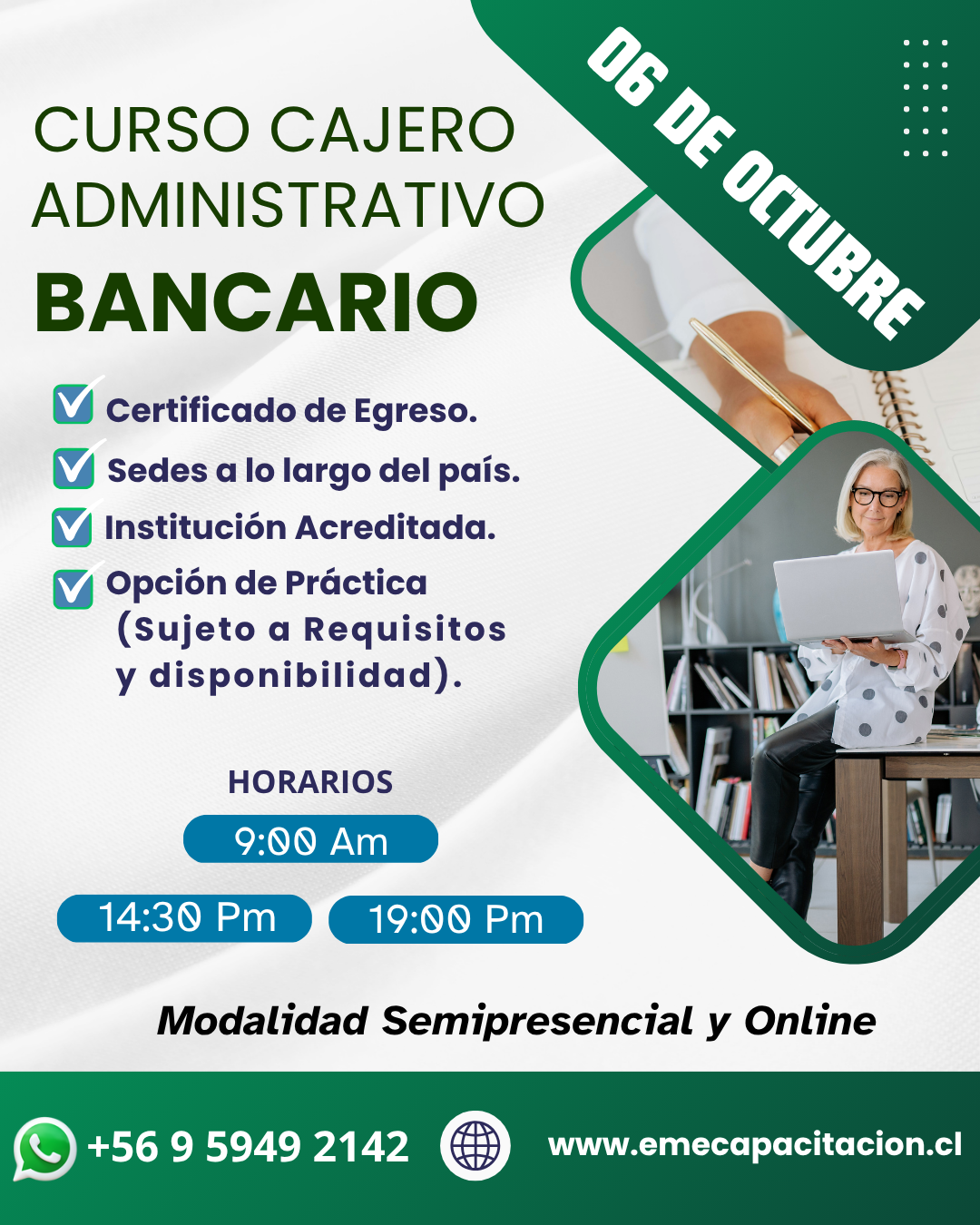 CURSO CAJERO ADMINISTRATIVO
BANCARIO

06 DE OCTUBRE

Certificado de Egreso.
Sedes a lo largo del país.
Institución Acreditada.
Opción de Práctica (Sujeto a Requisitos y disponibilidad).

HORARIOS
9:00 Am
14:30 Pm
19:00 Pm

Modalidad Semipresencial y Online

+56 9 5949 2142
www.emecapacitacion.cl